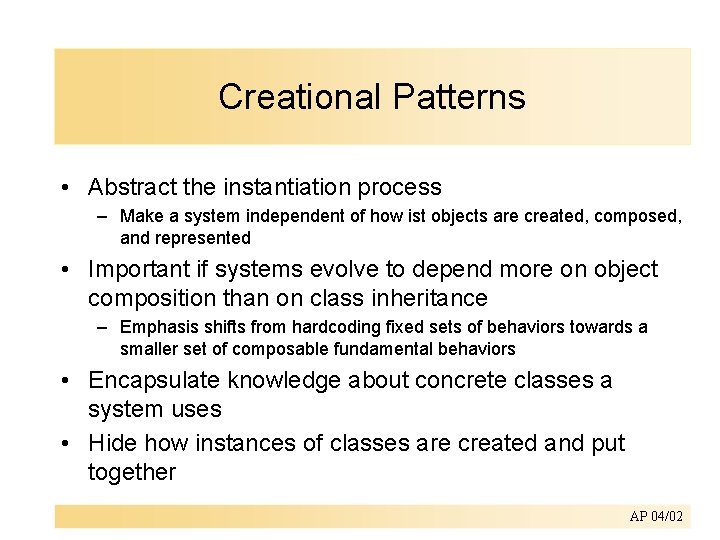 Creational Patterns

• Abstract the instantiation process
– Make a system independent of how ist objects are created, composed, and represented

• Important if systems evolve to depend more on object composition than on class inheritance
– Emphasis shifts from hardcoding fixed sets of behaviors towards a smaller set of composable fundamental behaviors

• Encapsulate knowledge about concrete classes a system uses

• Hide how instances of classes are created and put together

AP 04/02